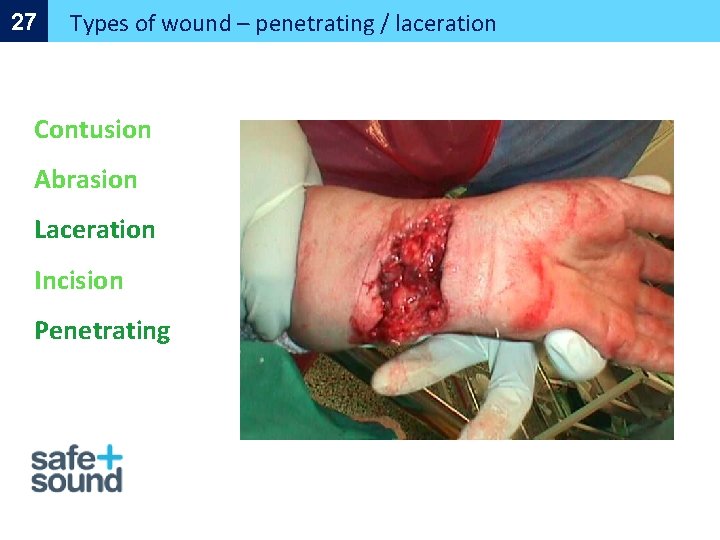 27 Types of wound – penetrating / laceration

Contusion

Abrasion

Laceration

Incision

Penetrating

safe+
sound